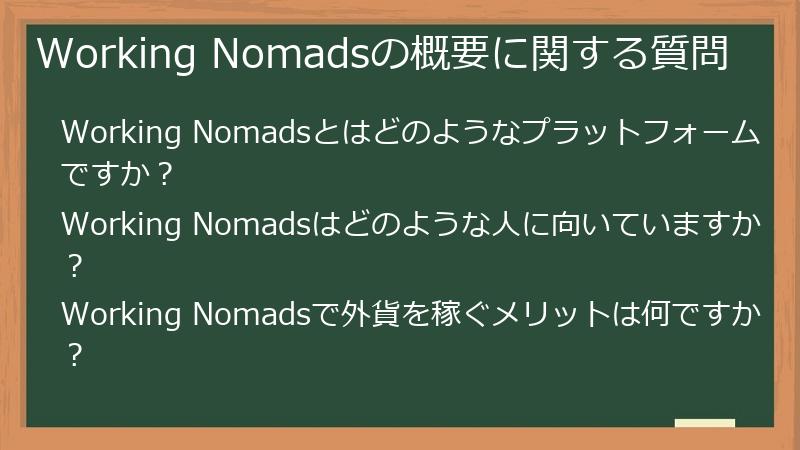 Working Nomadsの概要に関する質問

Working Nomadsとはどのようなプラットフォームですか？

Working Nomadsはどのような人に向いていますか？

Working Nomadsで外貨を稼ぐメリットは何ですか？